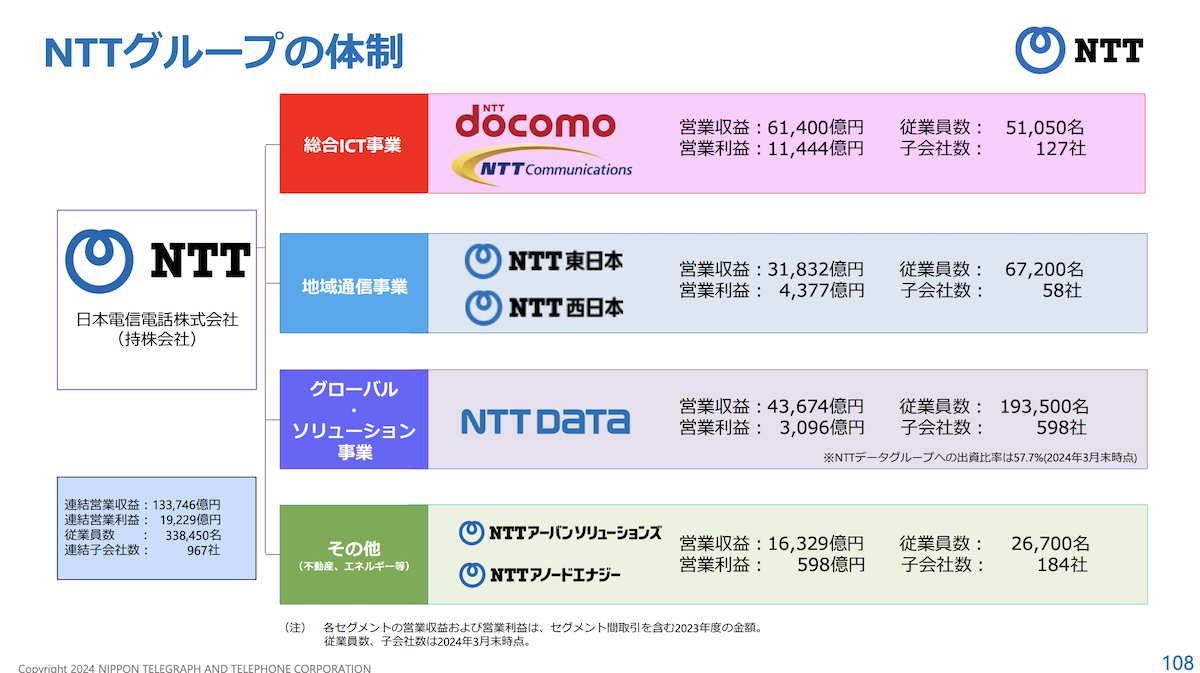 NTTグループの体制

NTT

NTT

日本電信電話株式会社
（持株会社）

連結営業収益：133,746億円
連結営業利益： 19,229億円
従業員数　　： 338,450名
連結子会社数：　　967社

総合ICT事業

NTT docomo

NTT Communications

営業収益：61,400億円
営業利益：11,444億円

従業員数： 51,050名
子会社数： 127社

地域通信事業

NTT東日本

NTT西日本

営業収益：31,832億円
営業利益： 4,377億円

従業員数： 67,200名
子会社数： 58社

グローバル
・
ソリューション
事業

NTT DATA

営業収益：43,674億円
営業利益： 3,096億円

従業員数： 193,500名
子会社数： 598社

※NTTデータグループへの出資比率は57.7%(2024年3月末時点)

その他
（不動産、エネルギー等）

NTTアーバンソリューションズ

NTTアノードエナジー

営業収益：16,329億円
営業利益： 598億円

従業員数： 26,700名
子会社数： 184社

（注）　各セグメントの営業収益および営業利益は、セグメント間取引を含む2023年度の金額。
従業員数、子会社数は2024年3月末時点。

Copyright 2024 NIPPON TELEGRAPH AND TELEPHONE CORPORATION

108